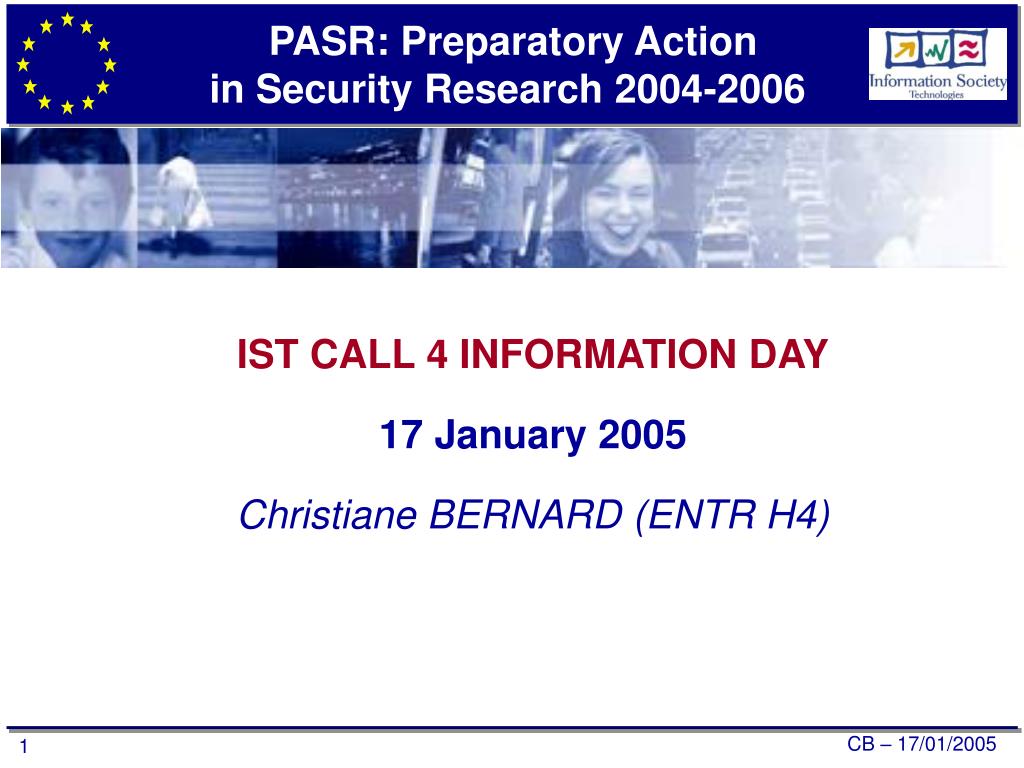 PASR: Preparatory Action in Security Research 2004-2006

Information Society Technologies

IST CALL 4 INFORMATION DAY

17 January 2005

Christiane BERNARD (ENTR H4)

1

CB – 17/01/2005